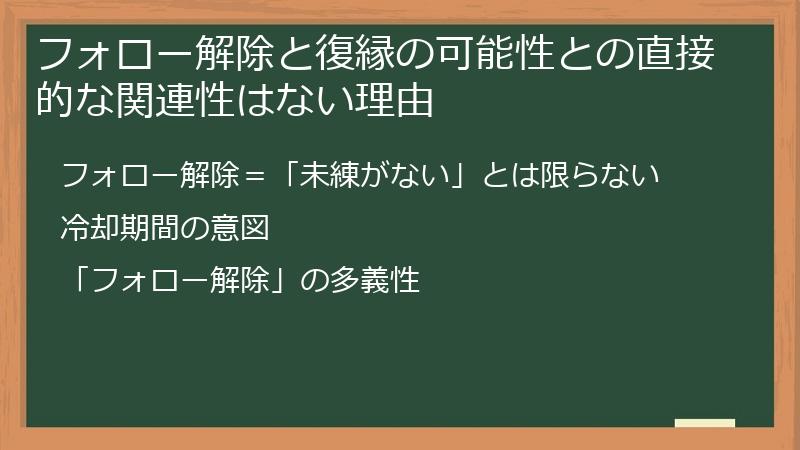 フォロー解除と復縁の可能性との直接的な関連性はない理由

フォロー解除＝「未練がない」とは限らない

冷却期間の意図

「フォロー解除」の多義性